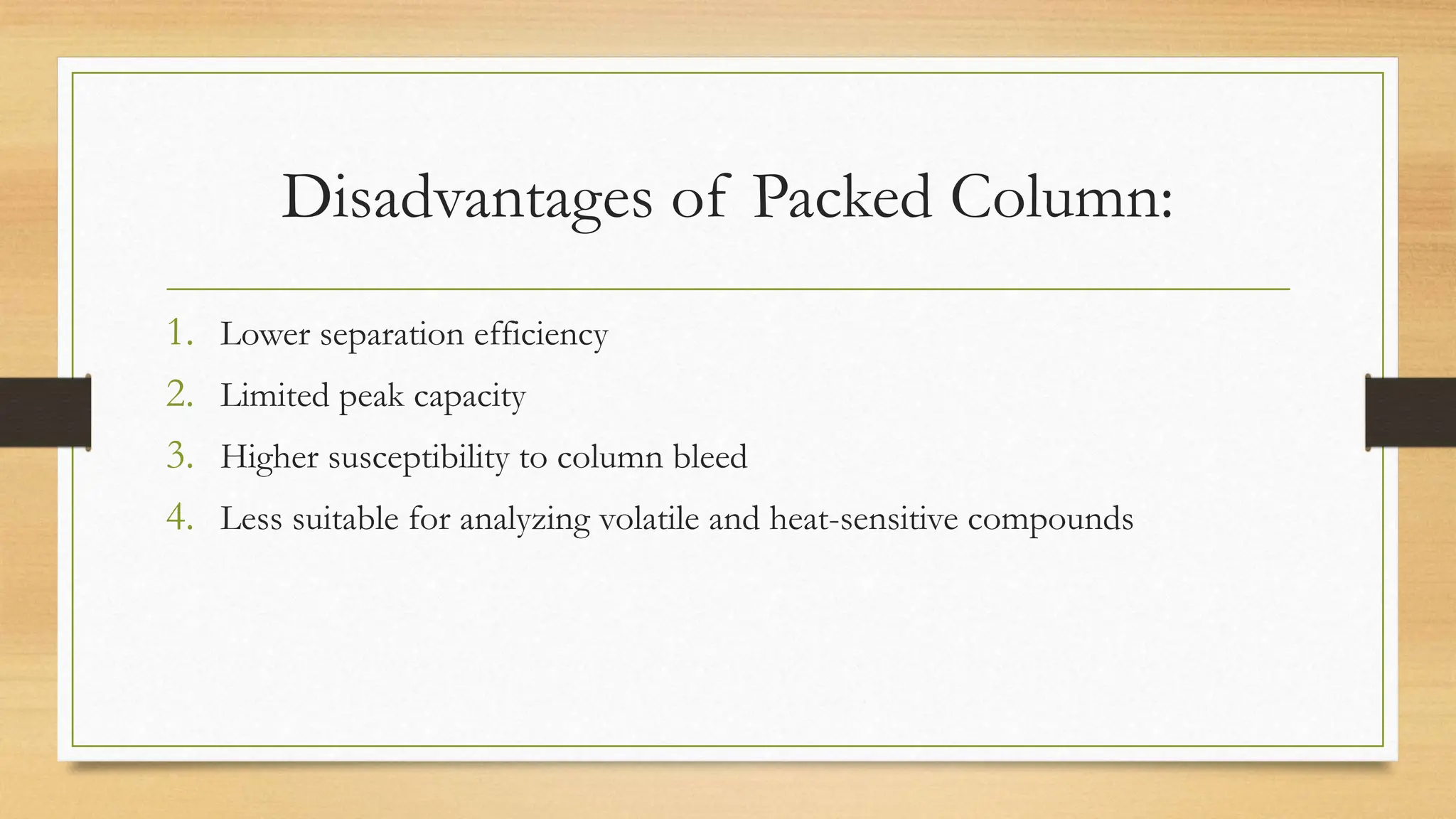 Disadvantages of Packed Column:

1. Lower separation efficiency
2. Limited peak capacity
3. Higher susceptibility to column bleed
4. Less suitable for analyzing volatile and heat-sensitive compounds